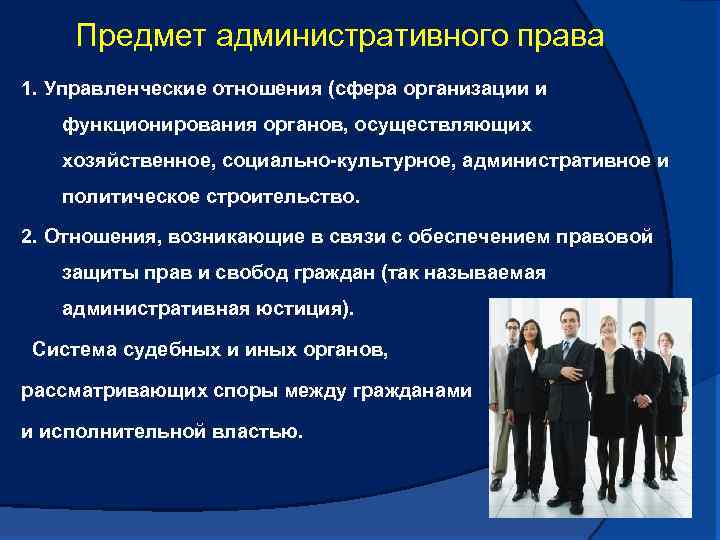 Предмет административного права

1. Управленческие отношения (сфера организации и функционирования органов, осуществляющих хозяйственное, социально-культурное, административное и политическое строительство.

2. Отношения, возникающие в связи с обеспечением правовой защиты прав и свобод граждан (так называемая административная юстиция).

Система судебных и иных органов, рассматривающих споры между гражданами и исполнительной властью.